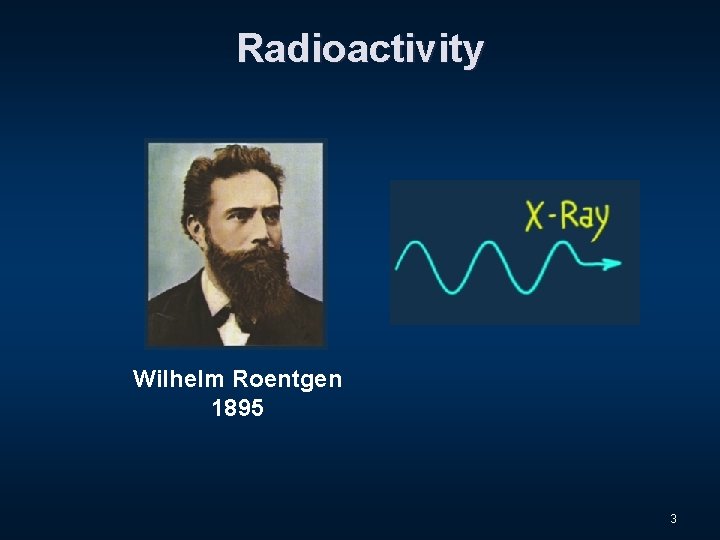 Radioactivity

X-Ray

Wilhelm Roentgen
1895

3